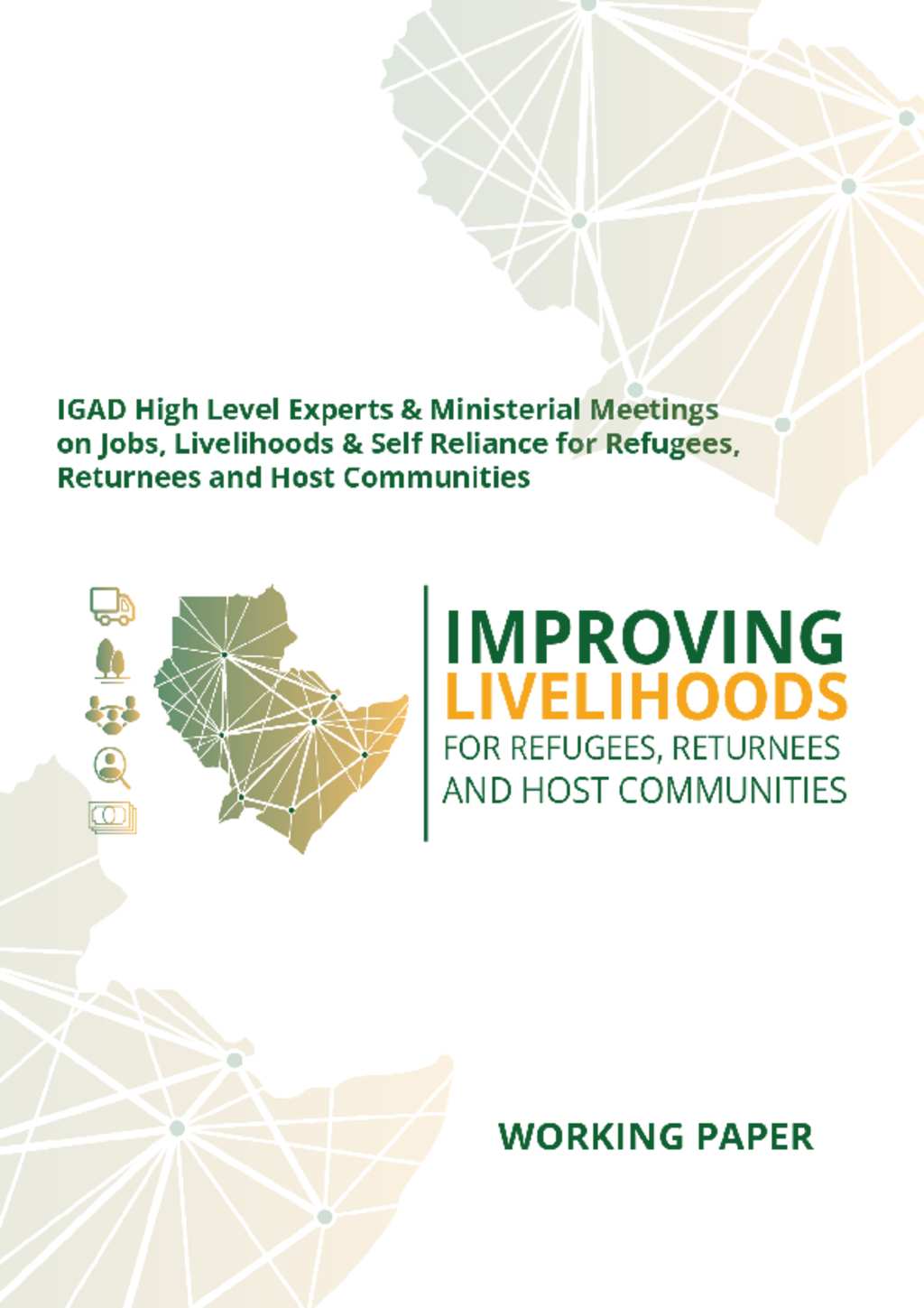 IGAD High Level Experts & Ministerial Meetings on Jobs, Livelihoods & Self Reliance for Refugees, Returnees and Host Communities

IMPROVING LIVELIHOODS FOR REFUGEES, RETURNEES AND HOST COMMUNITIES

WORKING PAPER